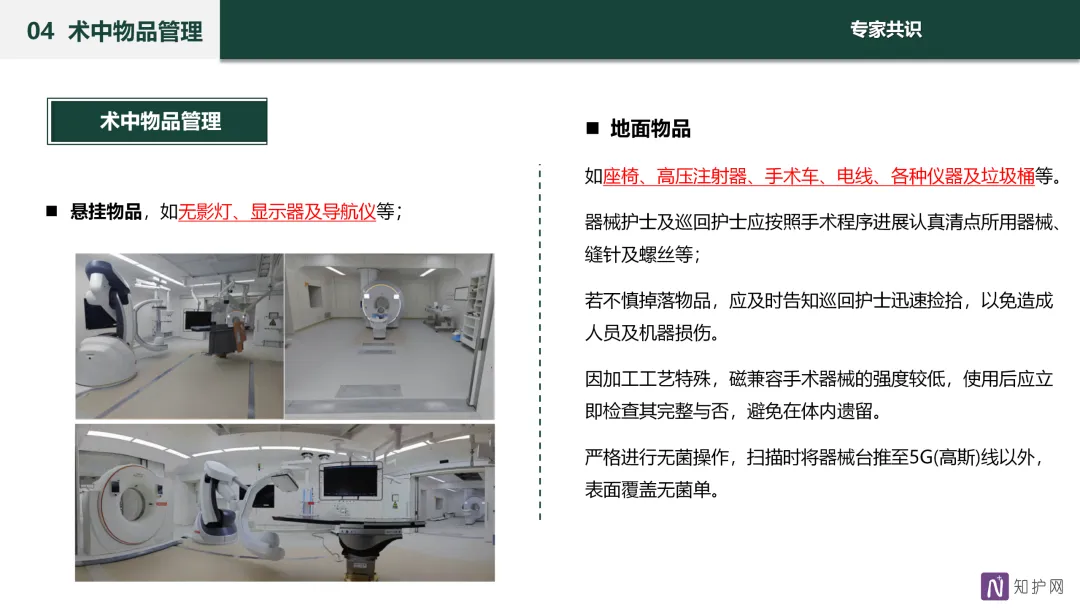 04 术中物品管理

专家共识

术中物品管理

■ 悬挂物品，如无影灯、显示器及导航仪等；

■ 地面物品

如座椅、高压注射器、手术车、电线、各种仪器及垃圾桶等。

器械护士及巡回护士应按照手术程序进展认真清点所用器械、缝针及螺丝等；

若不慎掉落物品，应及时告知巡回护士迅速捡拾，以免造成人员及机器损伤。

因加工工艺特殊，磁兼容手术器械的强度较低，使用后应立即检查其完整与否，避免在体内遗留。

严格进行无菌操作，扫描时将器械台推至5G(高斯)线以外，表面覆盖无菌单。

知护网